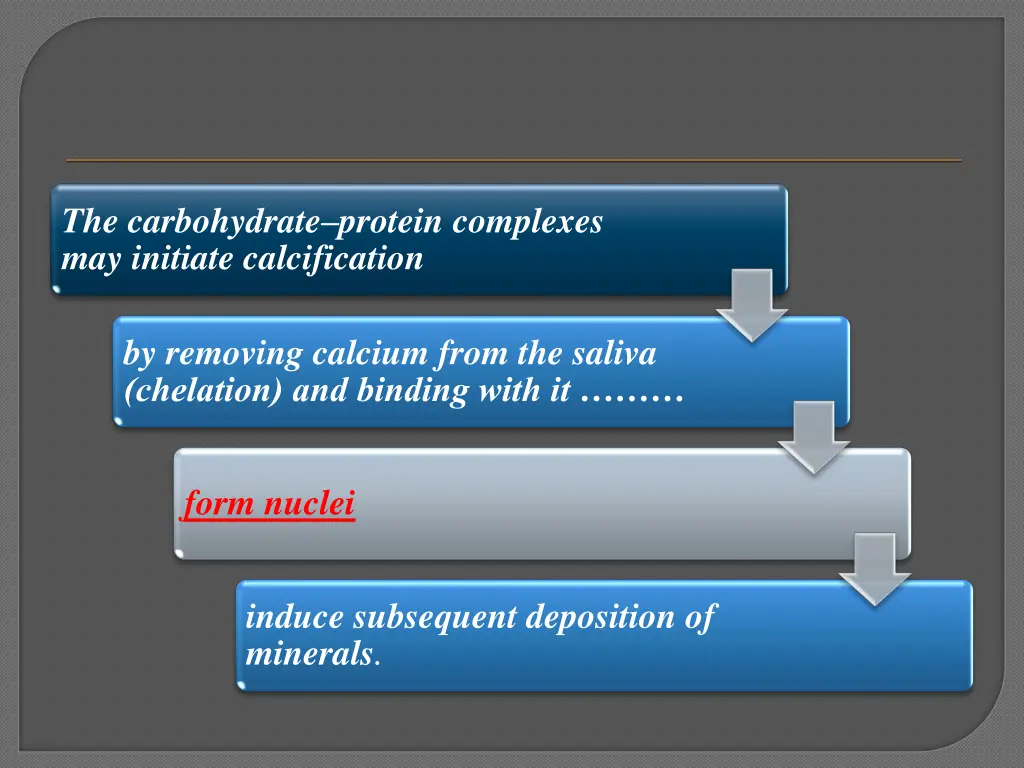 The carbohydrate–protein complexes may initiate calcification

by removing calcium from the saliva (chelation) and binding with it ………

form nuclei

induce subsequent deposition of minerals.